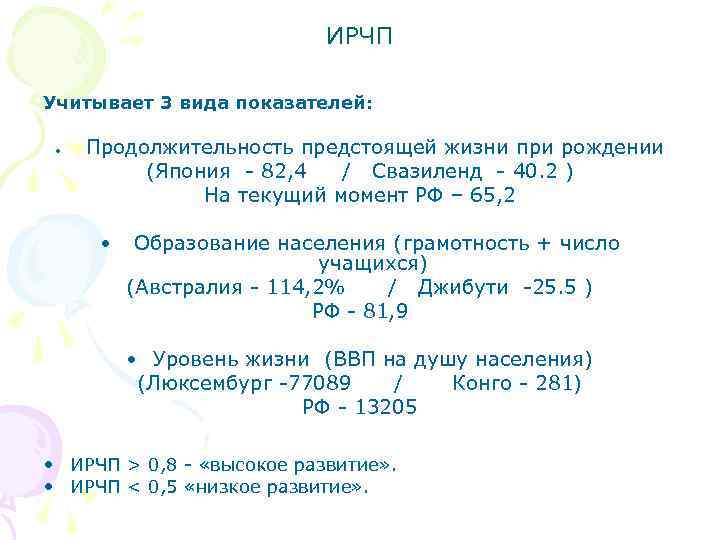 ИРЧП

Учитывает 3 вида показателей:

• Продолжительность предстоящей жизни при рождении (Япония - 82,4 / Свазиленд - 40.2 ) На текущий момент РФ – 65,2

• Образование населения (грамотность + число учащихся) (Австралия - 114,2% / Джибути -25.5 ) РФ - 81,9

• Уровень жизни (ВВП на душу населения) (Люксембург -77089 / Конго - 281) РФ - 13205

• ИРЧП > 0,8 - «высокое развитие».
• ИРЧП < 0,5 «низкое развитие».